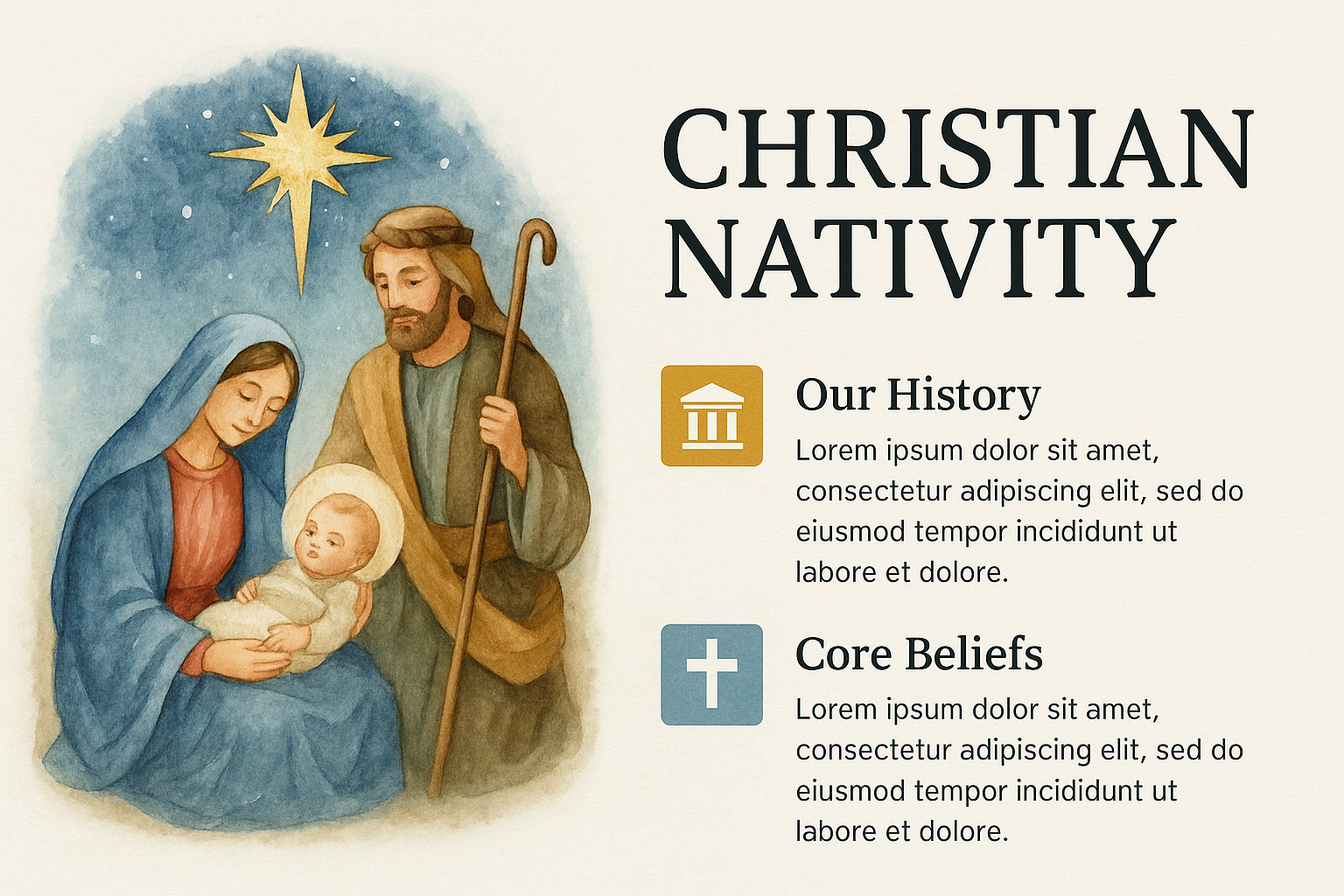 CHRISTIAN NATIVITY

Our History
Lorem ipsum dolor sit amet, consectetur adipiscing elit, sed do eiusmod tempor incididunt ut labore et dolore.

Core Beliefs
Lorem ipsum dolor sit amet, consectetur adipiscing elit, sed do eiusmod tempor incididunt ut labore et dolore.